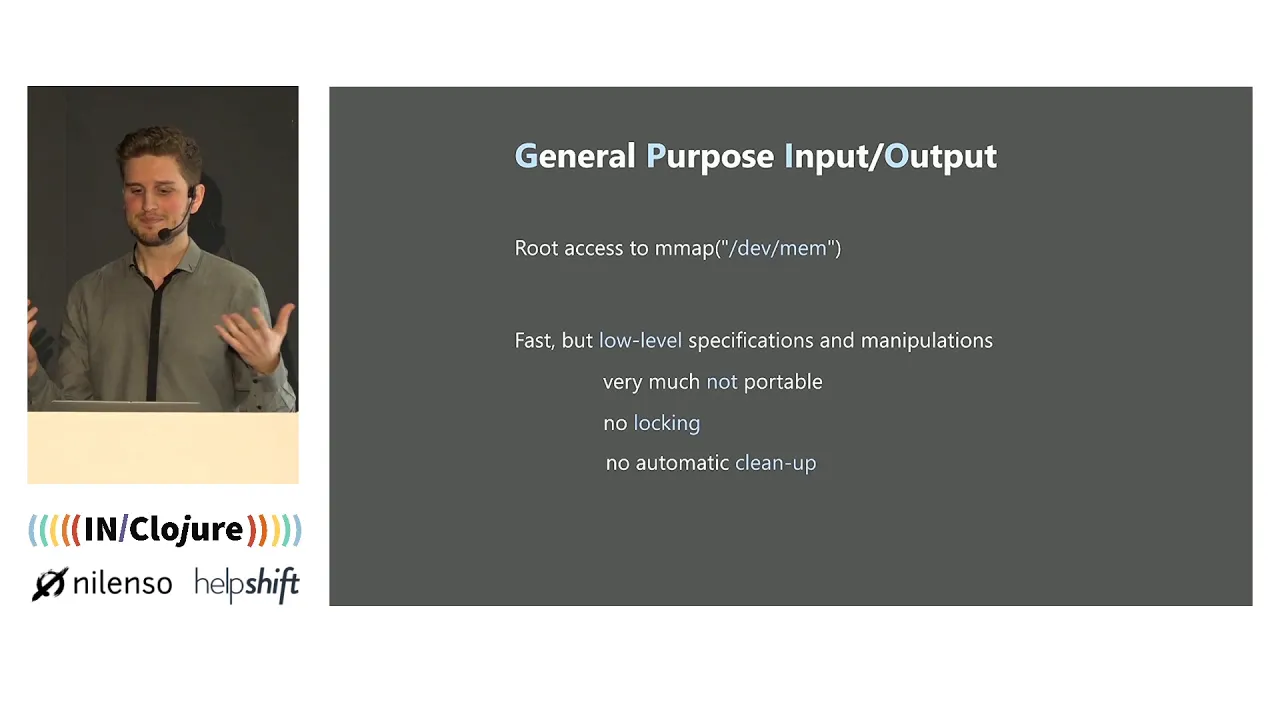 ((((IN/Clojure))))

nilenso helpshift

General Purpose Input/Output

Root access to mmap("/dev/mem")

Fast, but low-level specifications and manipulations

very much not portable

no locking

no automatic clean-up